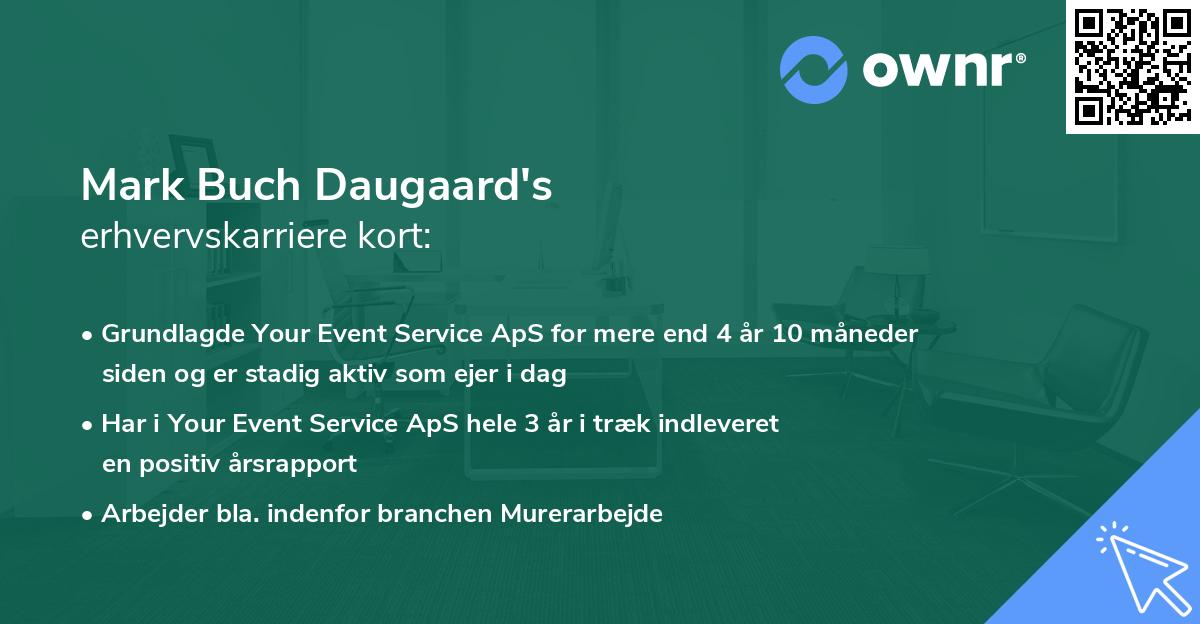 ownr®

Mark Buch Daugaard's
erhvervskarriere kort:

• Grundlagde Your Event Service ApS for mere end 4 år 10 måneder siden og er stadig aktiv som ejer i dag
• Har i Your Event Service ApS hele 3 år i træk indleveret en positiv årsrapport
• Arbejder bla. indenfor branchen Murerarbejde